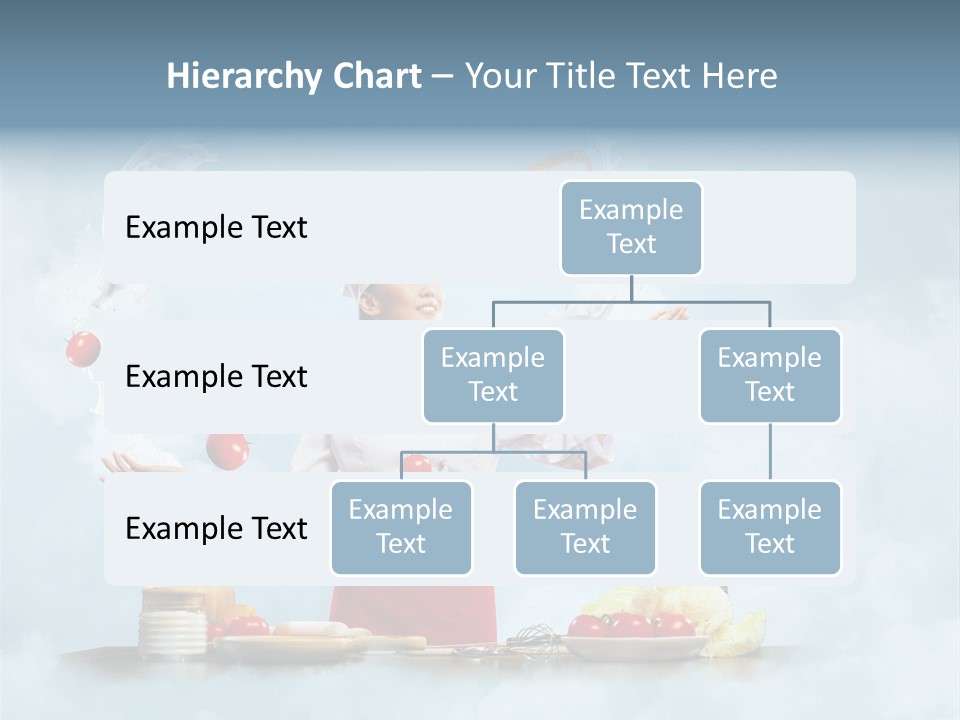 Hierarchy Chart – Your Title Text Here

Example Text

Example Text

Example Text

Example Text

Example Text

Example Text

Example Text

Example Text

Example Text